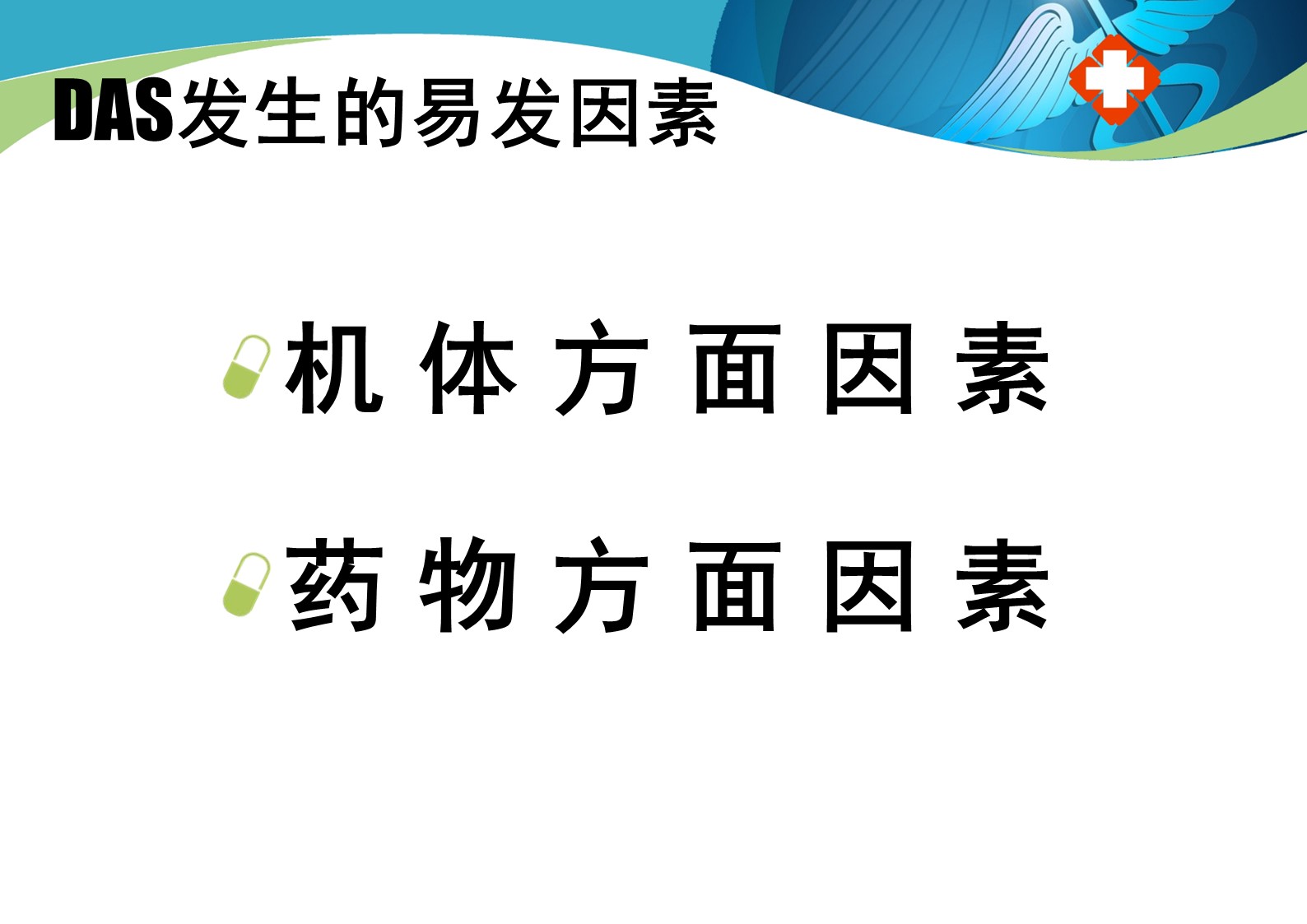 DAS发生的易发因素

机体方面因素

药物方面因素